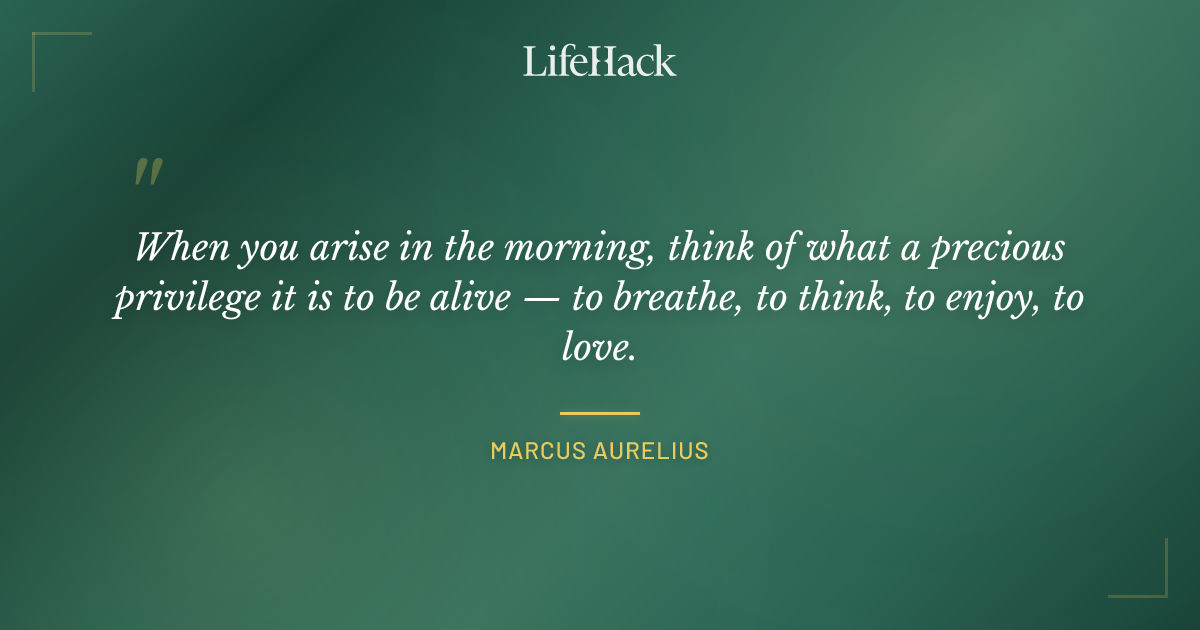 LifeHack

"

When you arise in the morning, think of what a precious privilege it is to be alive — to breathe, to think, to enjoy, to love.

MARCUS AURELIUS